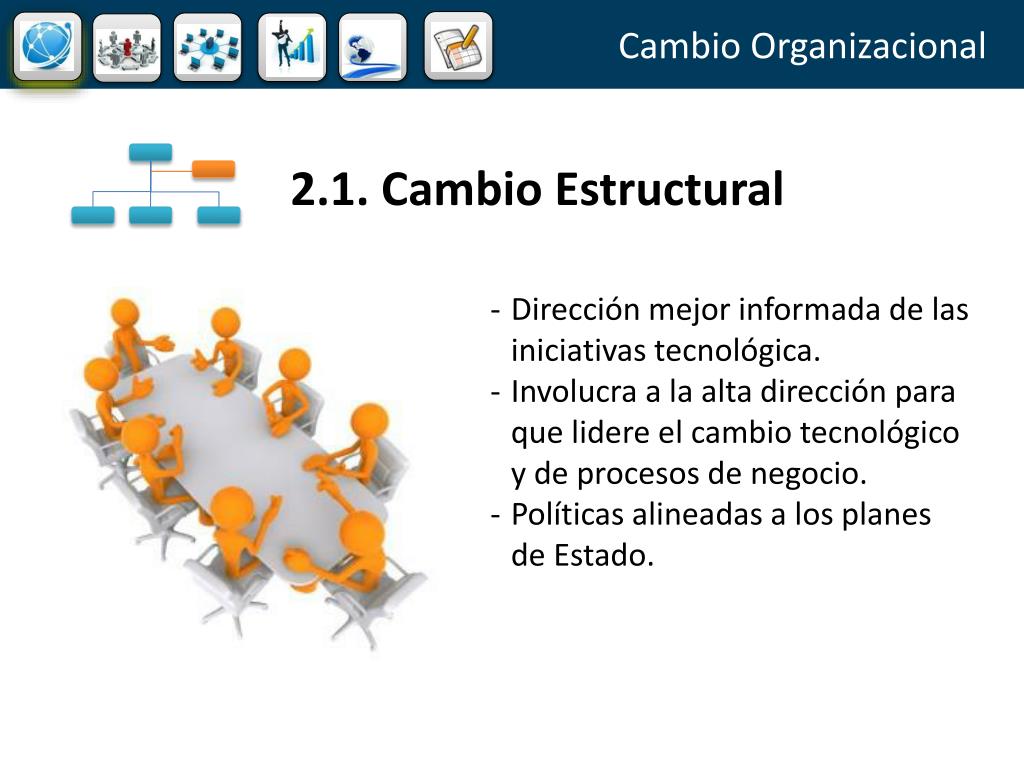 Cambio Organizacional

2.1. Cambio Estructural

- Dirección mejor informada de las iniciativas tecnológica.
- Involucra a la alta dirección para que lidere el cambio tecnológico y de procesos de negocio.
- Políticas alineadas a los planes de Estado.